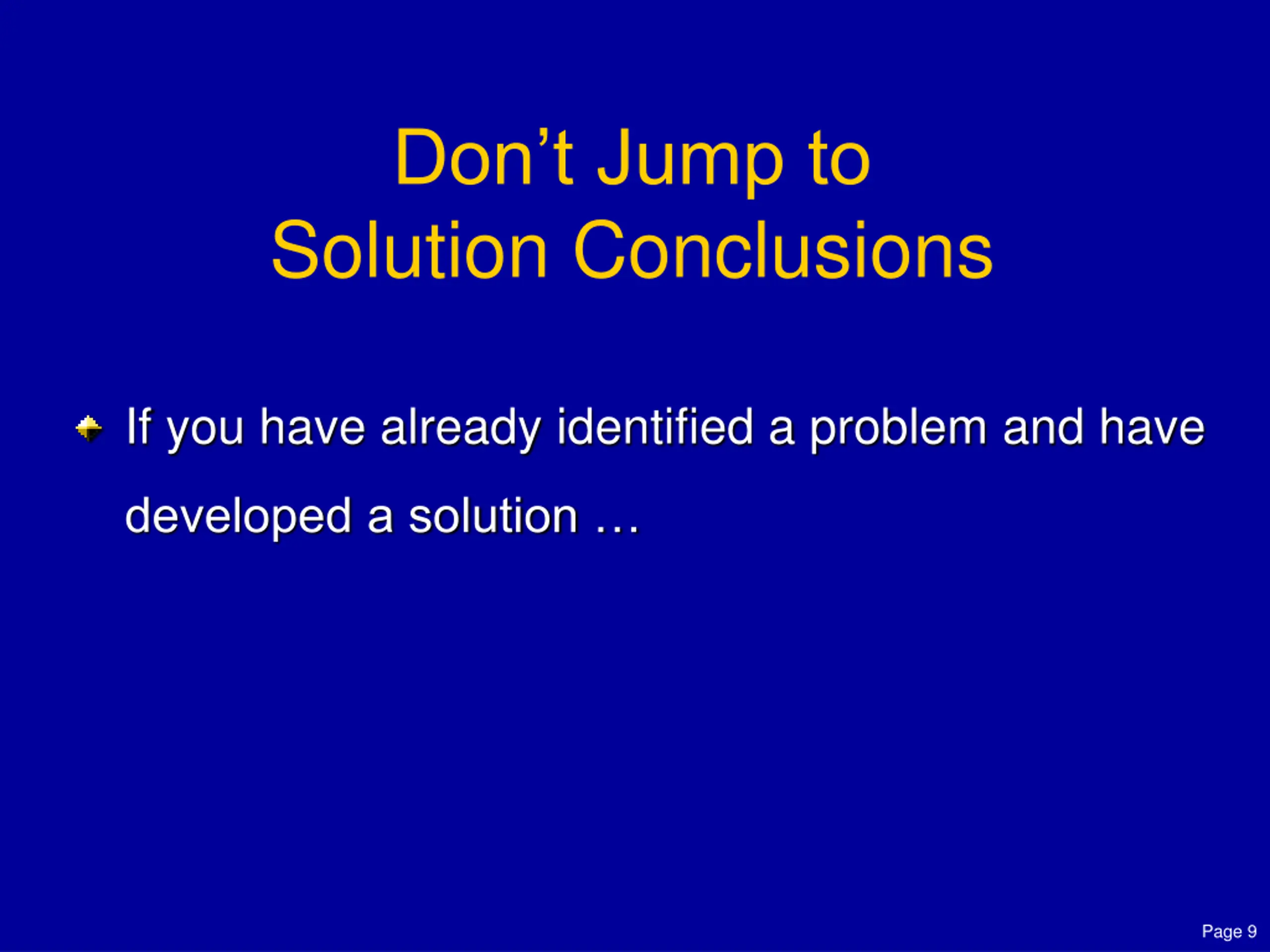 Don’t Jump to
Solution Conclusions

If you have already identified a problem and have developed a solution …

Page 9